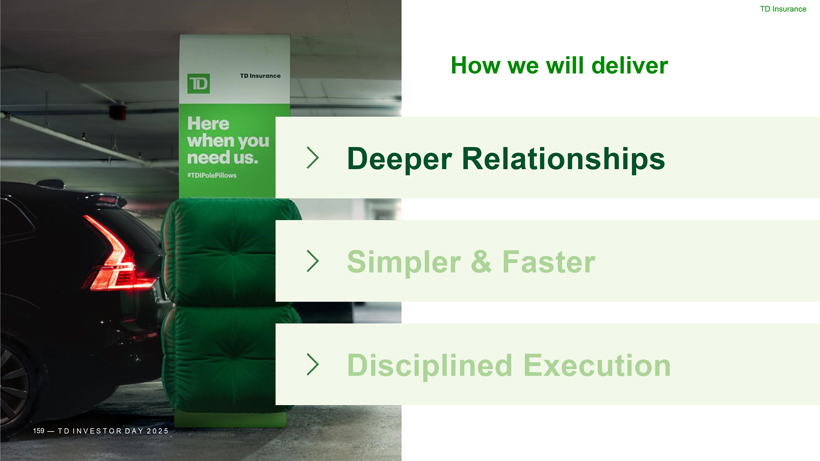 TD Insurance

TD

TD Insurance

Here when you need us.

#TDIPolePillows

How we will deliver

Deeper Relationships

Simpler & Faster

Disciplined Execution

159 — TD INVESTOR DAY 2025